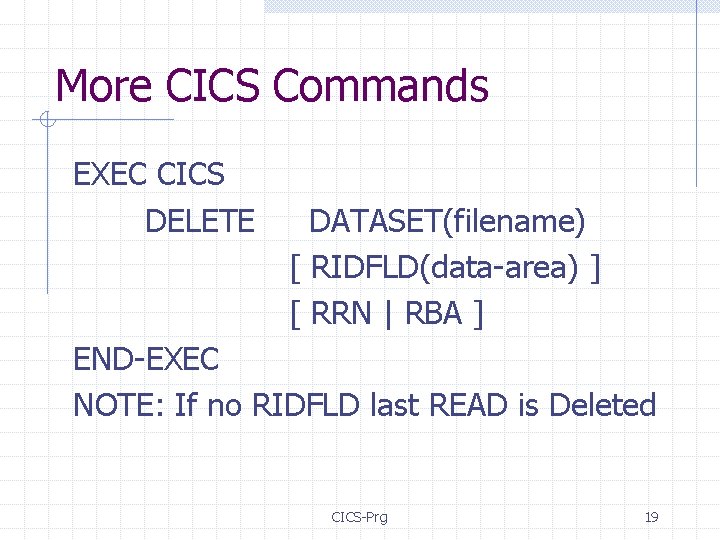 More CICS Commands

EXEC CICS
DELETE DATASET(filename)
[ RIDFLD(data-area) ]
[ RRN | RBA ]
END-EXEC
NOTE: If no RIDFLD last READ is Deleted

CICS-Prg

19